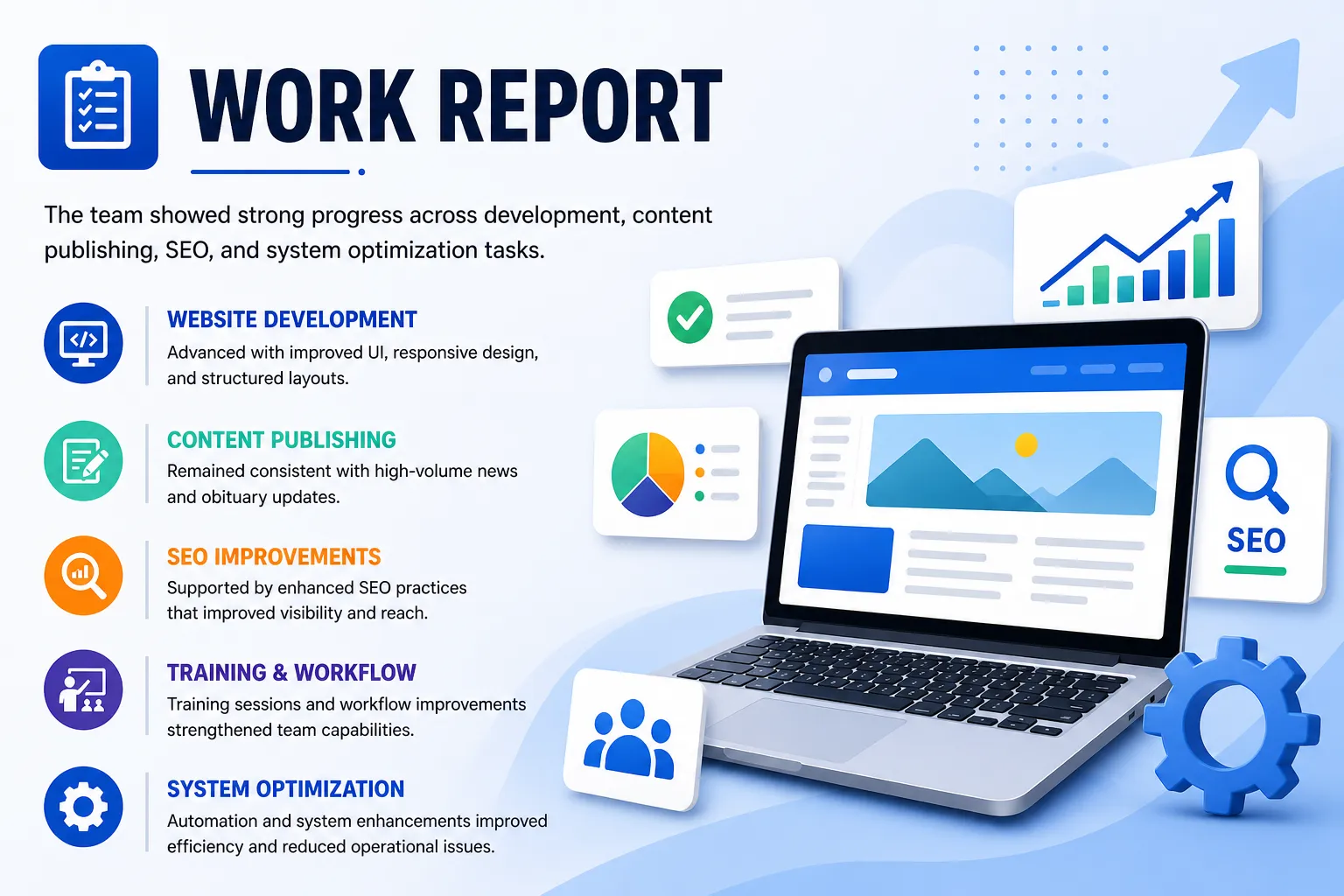 WORK REPORT

The team showed strong progress across development, content publishing, SEO, and system optimization tasks.

WEBSITE DEVELOPMENT
Advanced with improved UI, responsive design, and structured layouts.

CONTENT PUBLISHING
Remained consistent with high-volume news and obituary updates.

SEO IMPROVEMENTS
Supported by enhanced SEO practices that improved visibility and reach.

TRAINING & WORKFLOW
Training sessions and workflow improvements strengthened team capabilities.

SYSTEM OPTIMIZATION
Automation and system enhancements improved efficiency and reduced operational issues.

SEO